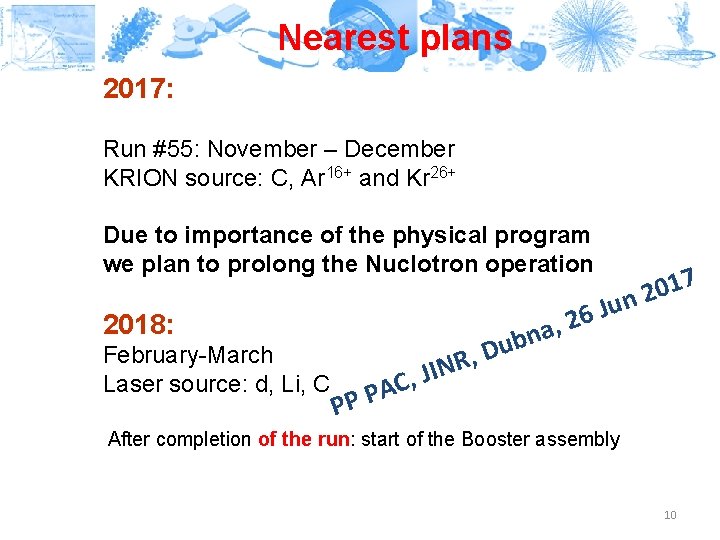 Nearest plans

2017:

Run #55: November – December
KRION source: C, $Ar^{16+}$ and $Kr^{26+}$

Due to importance of the physical program we plan to prolong the Nuclotron operation

2018:
February-March
Laser source: d, Li, C

PP PAC, JINR, Dubna, 26 Jun 2017

After completion of the run: start of the Booster assembly

10